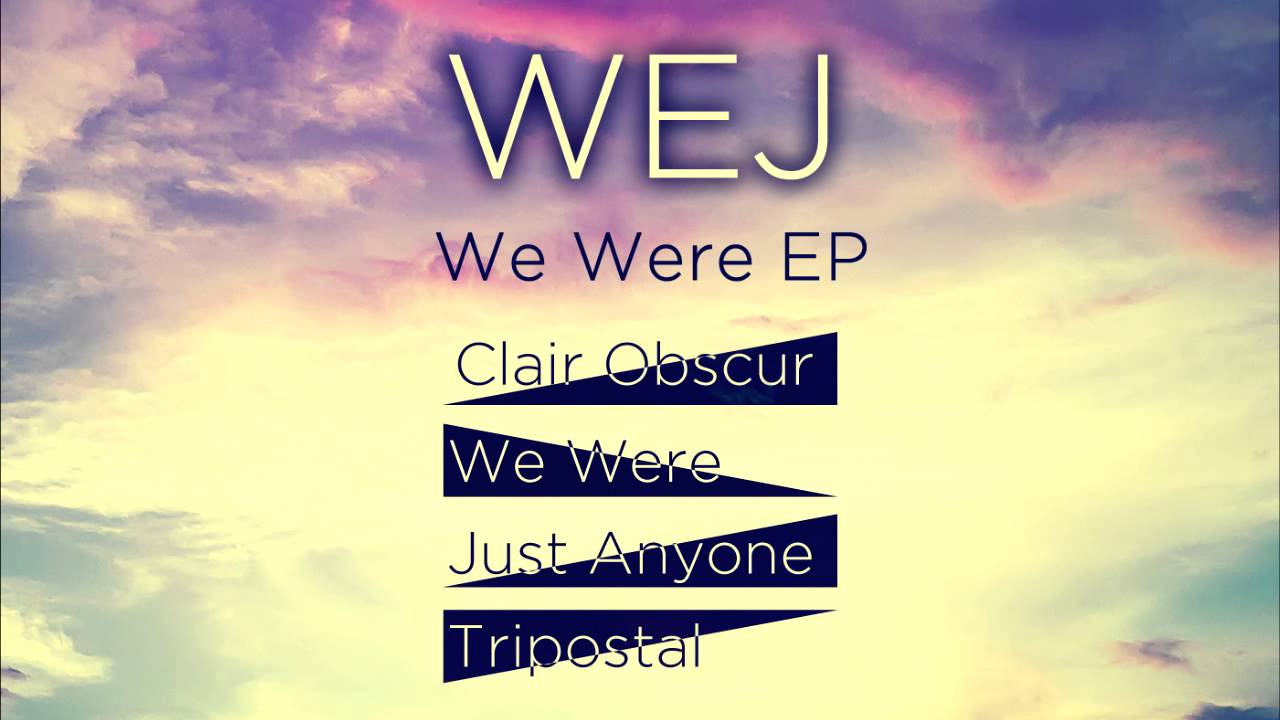 WEJ

We Were EP

Clair Obscur

We Were

Just Anyone

Tripostal